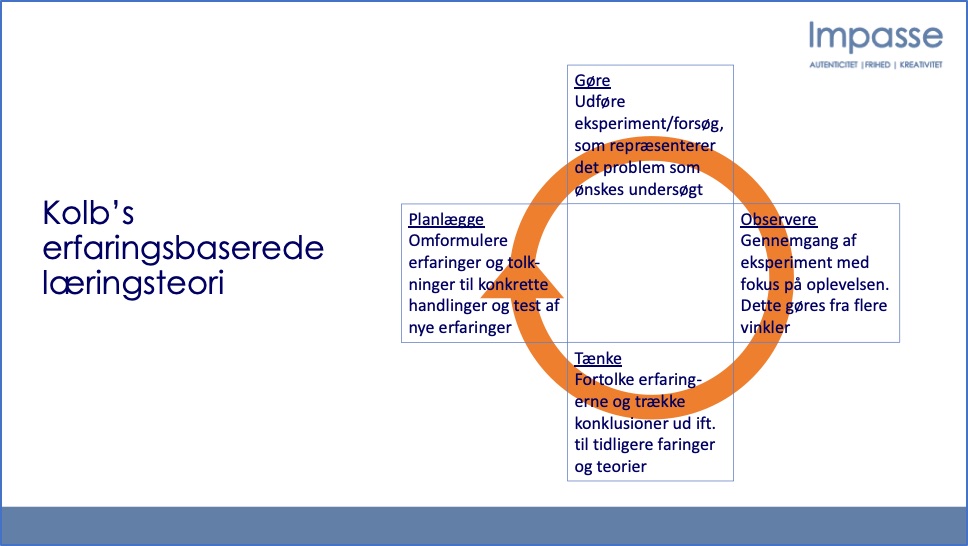 Impasse
AUTENTICITET | FRIHED | KREATIVITET

Kolb's erfaringsbaserede læringsteori

Gøre
Udføre eksperiment/forsøg, som repræsenterer det problem som ønskes undersøgt

Planlægge
Omformulere erfaringer og tolkninger til konkrette handlinger og test af nye erfaringer

Observere
Gennemgang af eksperiment med fokus på oplevelsen. Dette gøres fra flere vinkler

Tænke
Fortolke erfaringerne og trække konklusioner ud ift. til tidligere faringer og teorier